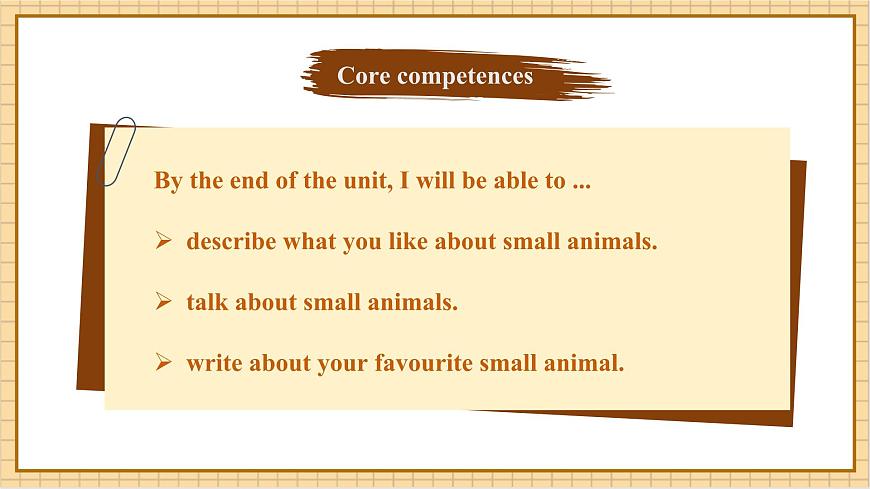 Core competences

By the end of the unit, I will be able to ...

➢ describe what you like about small animals.

➢ talk about small animals.

➢ write about your favourite small animal.